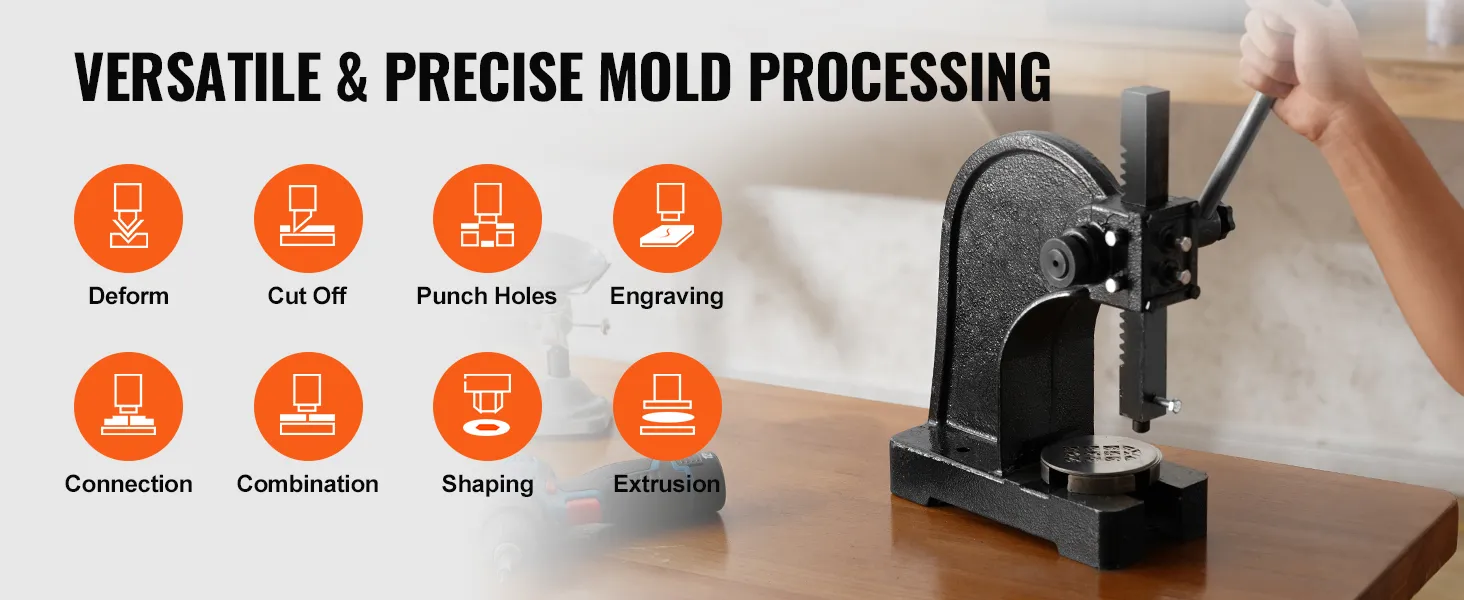 VERSATILE & PRECISE MOLD PROCESSING

Deform
Cut Off
Punch Holes
Engraving

Connection
Combination
Shaping
Extrusion